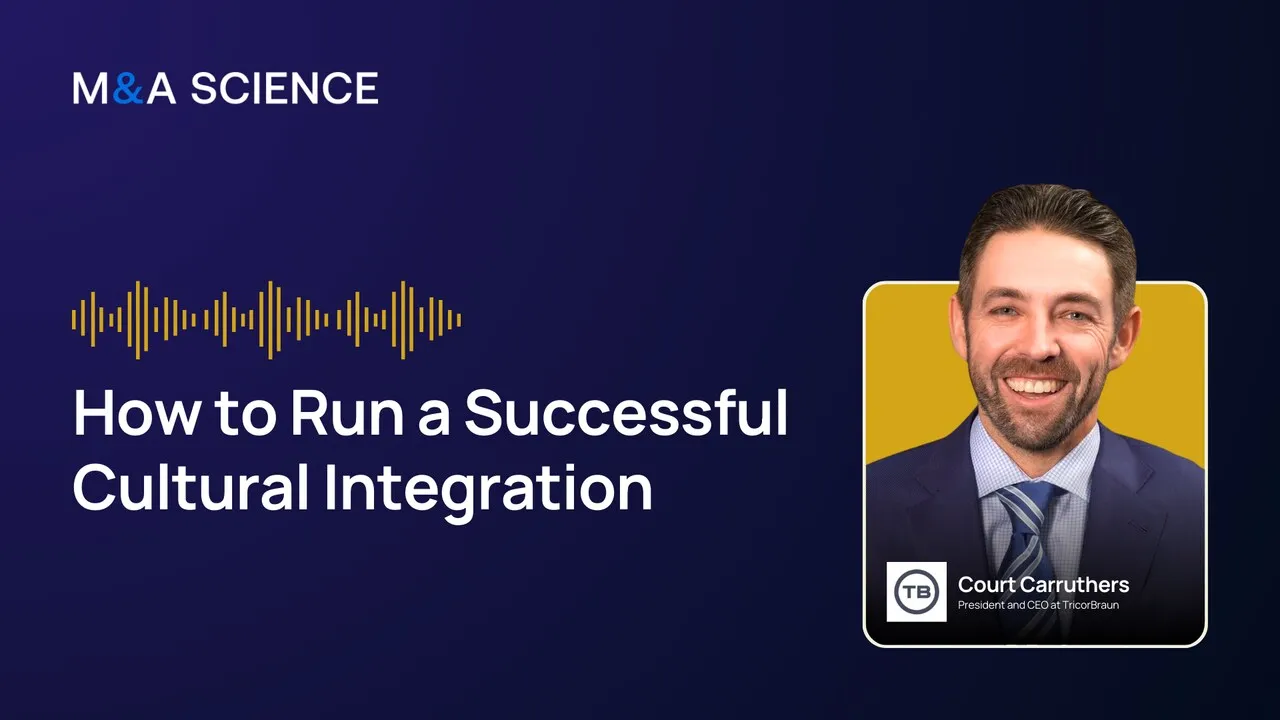 M&A SCIENCE

How to Run a Successful Cultural Integration

TB

Court Carruthers

President and CEO at TricorBraun